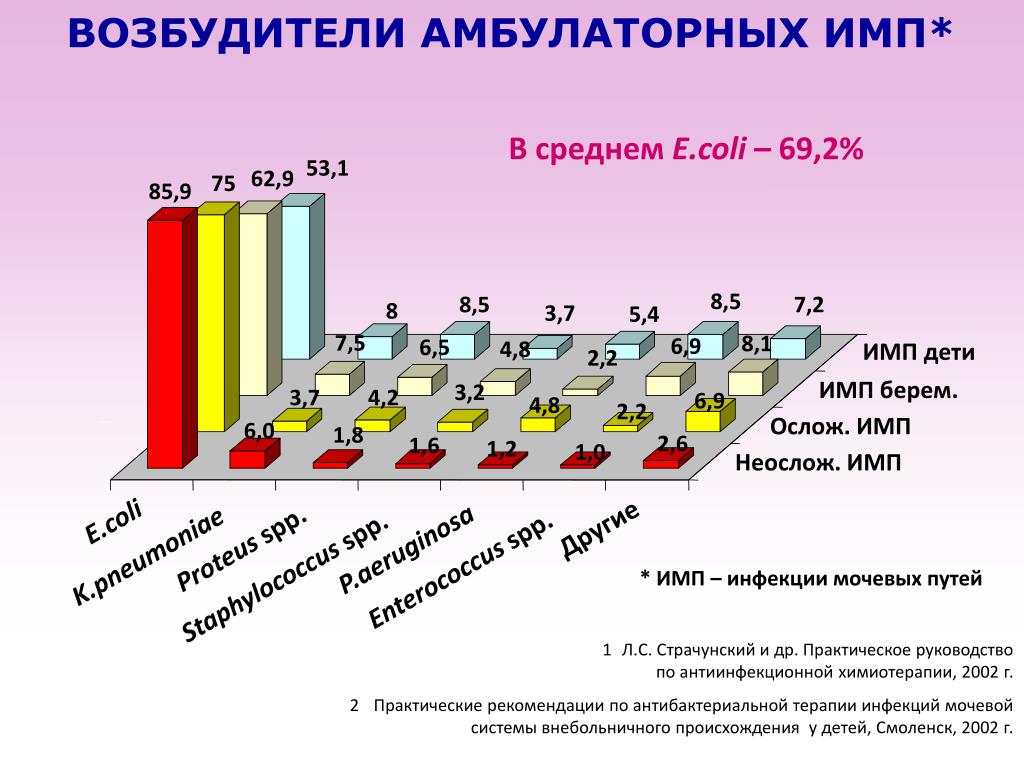 ВОЗБУДИТЕЛИ АМБУЛАТОРНЫХ ИМП*

В среднем E.coli – 69,2%

85,9 75 62,9 53,1

8 8,5 3,7 5,4 8,5 7,2

7,5 6,5 4,8 2,2 6,9 8,1

3,7 4,2 3,2 4,8 2,2 6,9

6,0 1,8 1,6 1,2 1,0 2,6

ИМП дети
ИМП берем.
Ослож. ИМП
Неослож. ИМП

E.coli
K.pneumoniae
Proteus spp.
Staphylococcus spp.
P.aeruginosa
Enterococcus spp.
Другие

* ИМП – инфекции мочевых путей

1 Л.С. Страчунский и др. Практическое руководство по антиинфекционной химиотерапии, 2002 г.

2 Практические рекомендации по антибактериальной терапии инфекций мочевой системы внебольничного происхождения у детей, Смоленск, 2002 г.